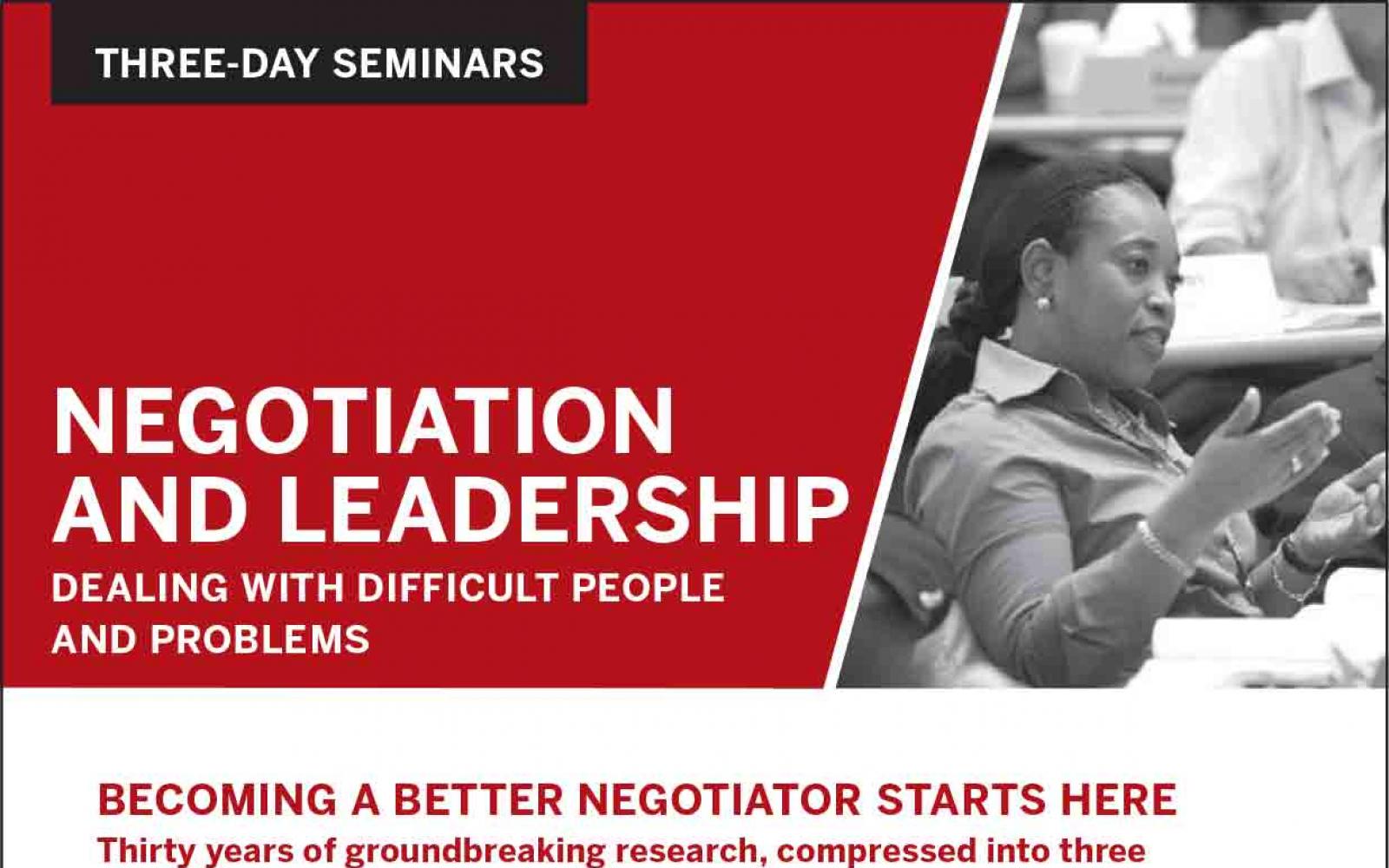 THREE-DAY SEMINARS

NEGOTIATION AND LEADERSHIP

DEALING WITH DIFFICULT PEOPLE AND PROBLEMS

BECOMING A BETTER NEGOTIATOR STARTS HERE

Thirty years of groundbreaking research, compressed into three